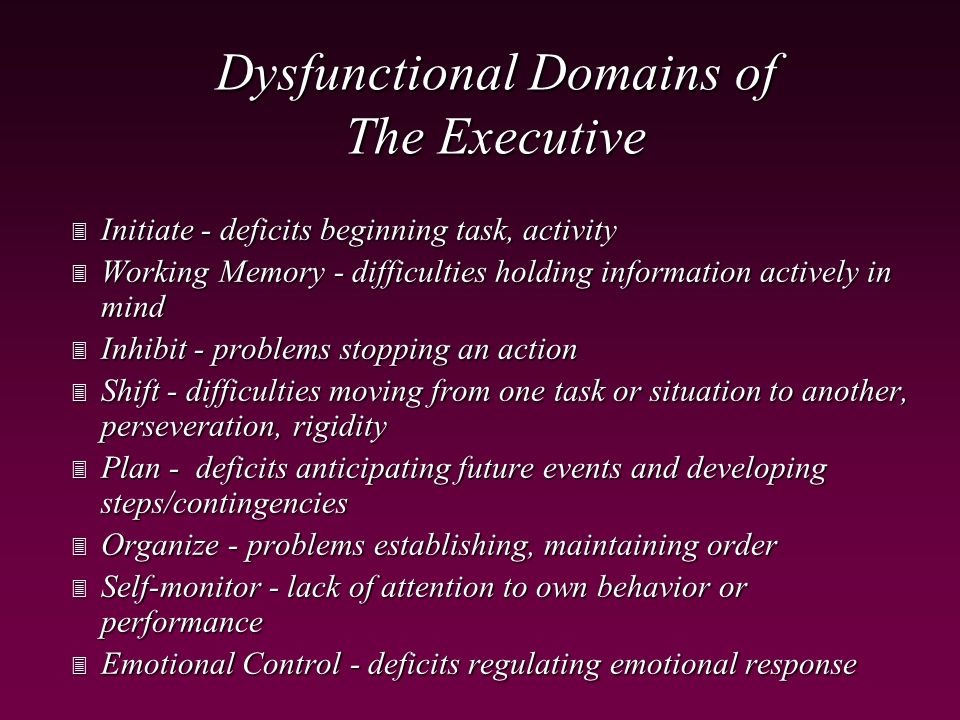 Dysfunctional Domains of The Executive

- Initiate - deficits beginning task, activity
- Working Memory - difficulties holding information actively in mind
- Inhibit - problems stopping an action
- Shift - difficulties moving from one task or situation to another, perseveration, rigidity
- Plan - deficits anticipating future events and developing steps/contingencies
- Organize - problems establishing, maintaining order
- Self-monitor - lack of attention to own behavior or performance
- Emotional Control - deficits regulating emotional response